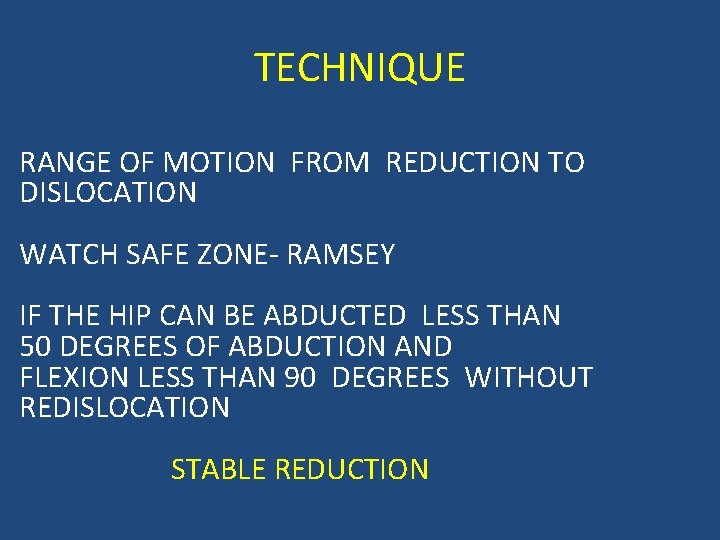 TECHNIQUE

RANGE OF MOTION FROM REDUCTION TO DISLOCATION

WATCH SAFE ZONE- RAMSEY

IF THE HIP CAN BE ABDUCTED LESS THAN 50 DEGREES OF ABDUCTION AND FLEXION LESS THAN 90 DEGREES WITHOUT REDISLOCATION

STABLE REDUCTION